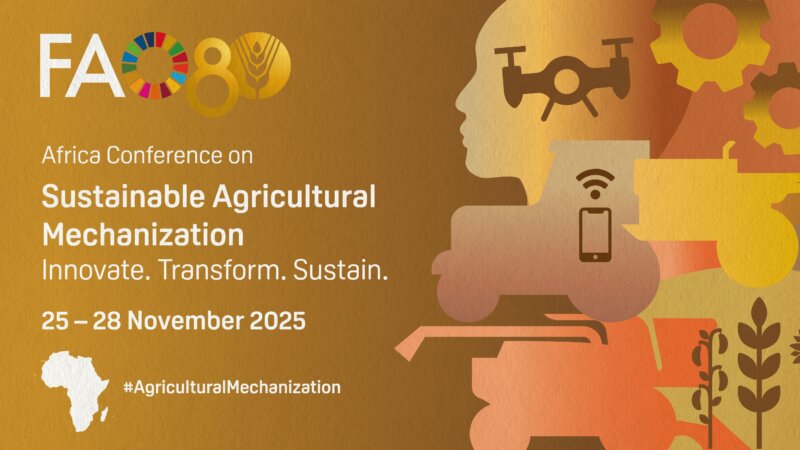 FAO 80

Africa Conference on

Sustainable Agricultural Mechanization

Innovate. Transform. Sustain.

25 – 28 November 2025

#AgriculturalMechanization